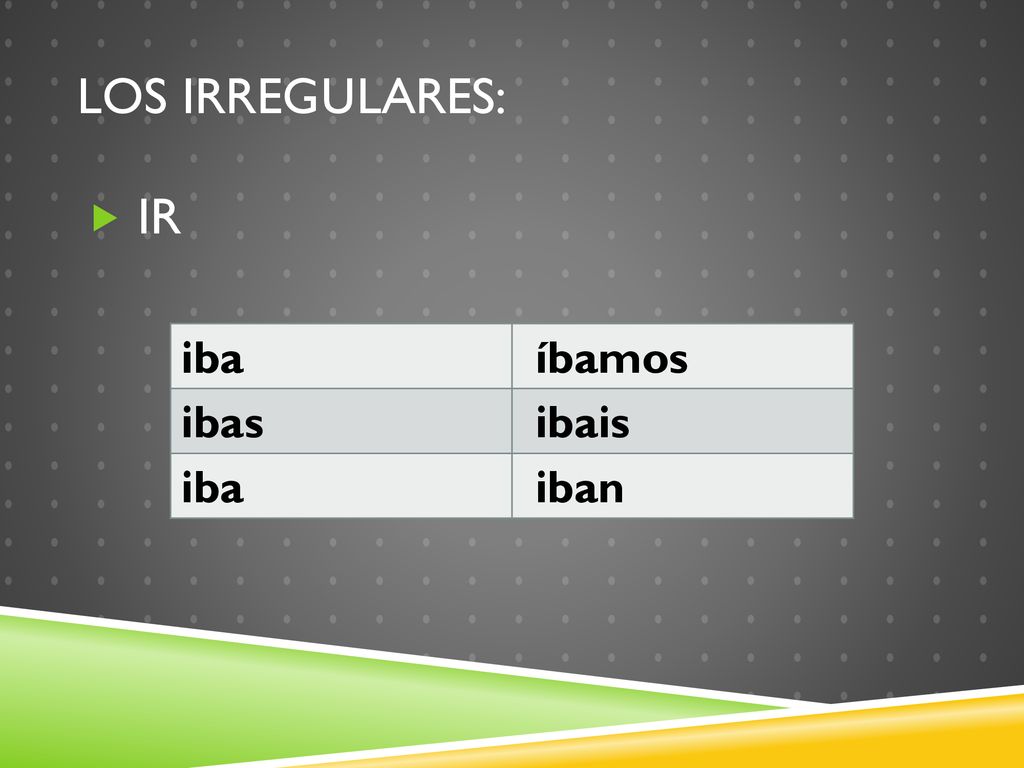 LOS IRREGULARES:

IR

| iba | íbamos |
|---|---|
| ibas | ibais |
| iba | iban |